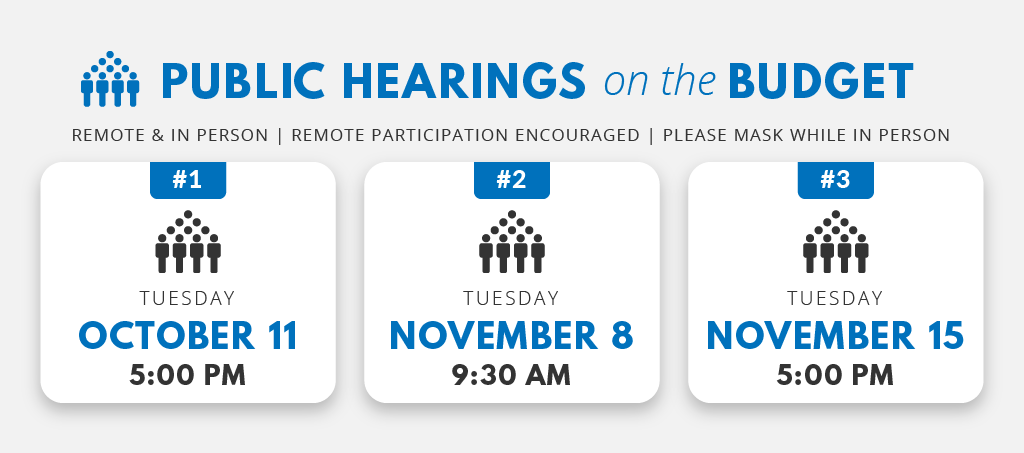 PUBLIC HEARINGS on the BUDGET

REMOTE & IN PERSON | REMOTE PARTICIPATION ENCOURAGED | PLEASE MASK WHILE IN PERSON

#1
TUESDAY
OCTOBER 11
5:00 PM

#2
TUESDAY
NOVEMBER 8
9:30 AM

#3
TUESDAY
NOVEMBER 15
5:00 PM